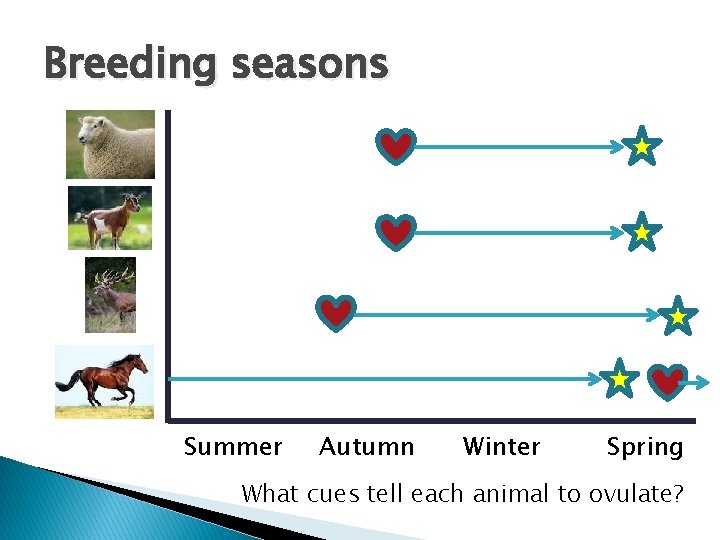 Breeding seasons

Summer Autumn Winter Spring

What cues tell each animal to ovulate?